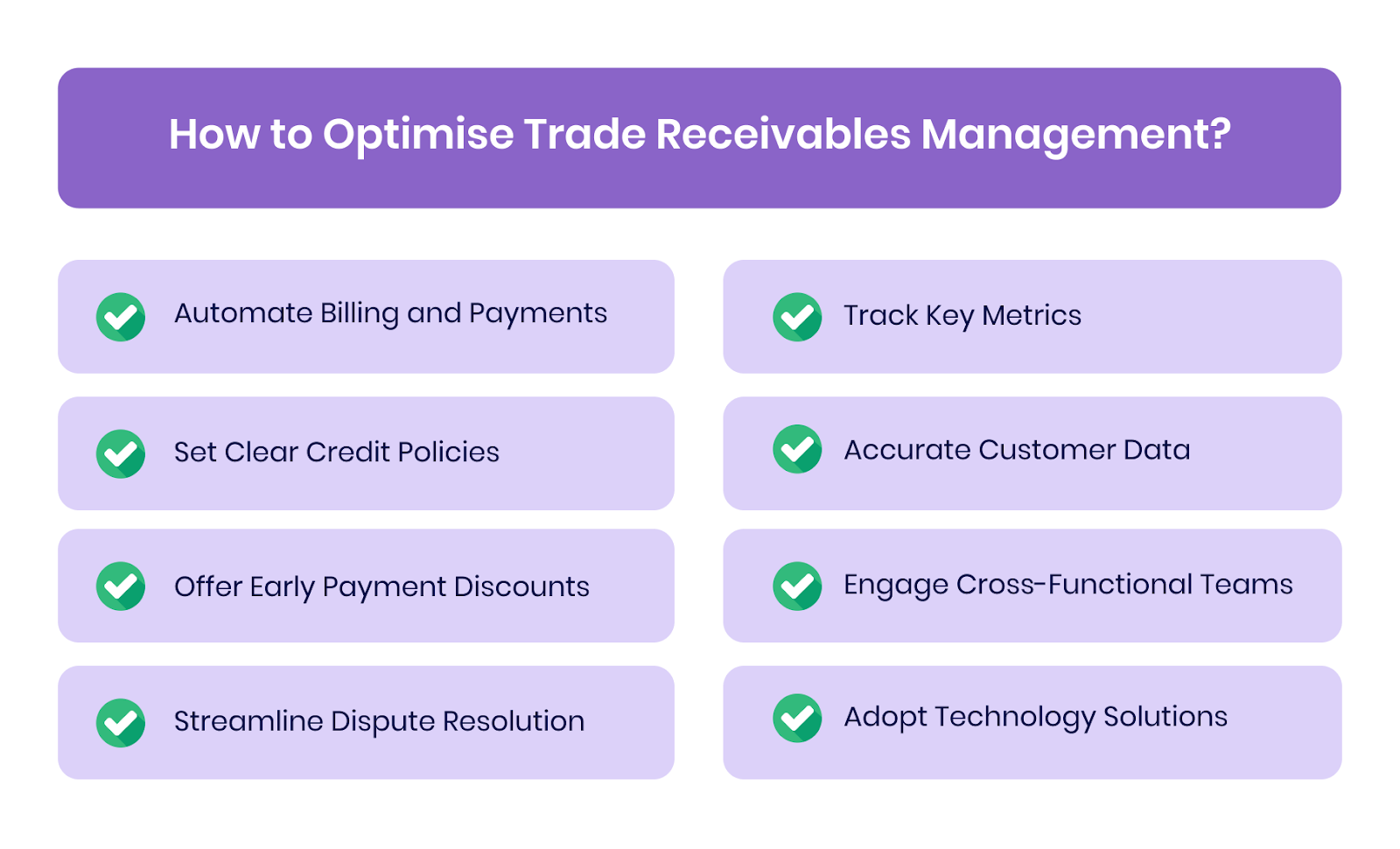 How to Optimise Trade Receivables Management?

Automate Billing and Payments

Set Clear Credit Policies

Offer Early Payment Discounts

Streamline Dispute Resolution

Track Key Metrics

Accurate Customer Data

Engage Cross-Functional Teams

Adopt Technology Solutions